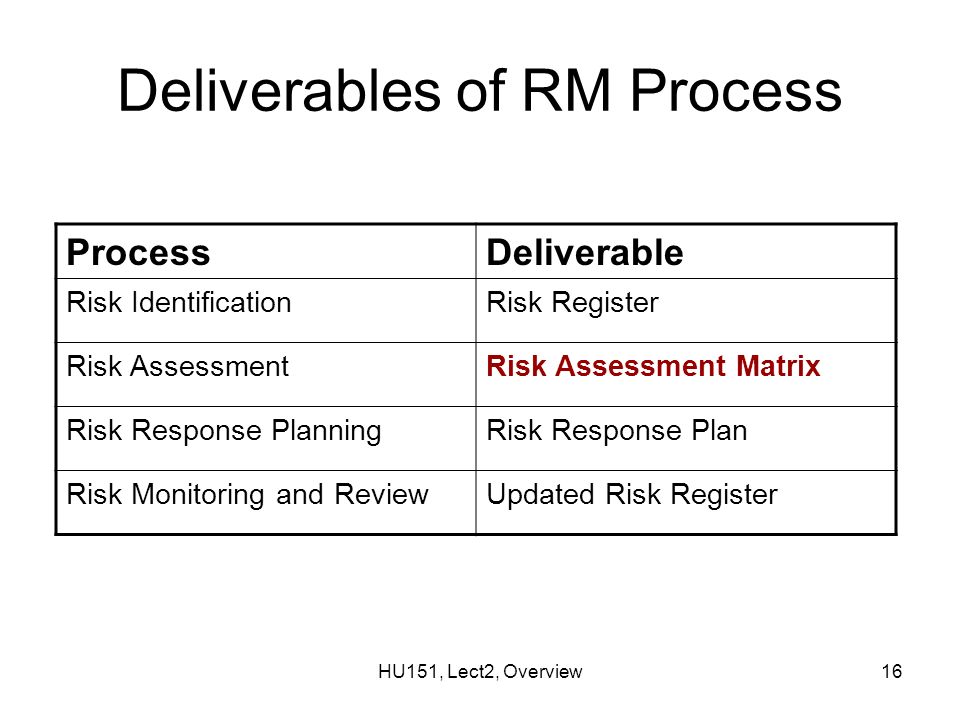 Deliverables of RM Process

| Process | Deliverable |
|---|---|
| Risk Identification | Risk Register |
| Risk Assessment | Risk Assessment Matrix |
| Risk Response Planning | Risk Response Plan |
| Risk Monitoring and Review | Updated Risk Register |

HU151, Lect2, Overview

16